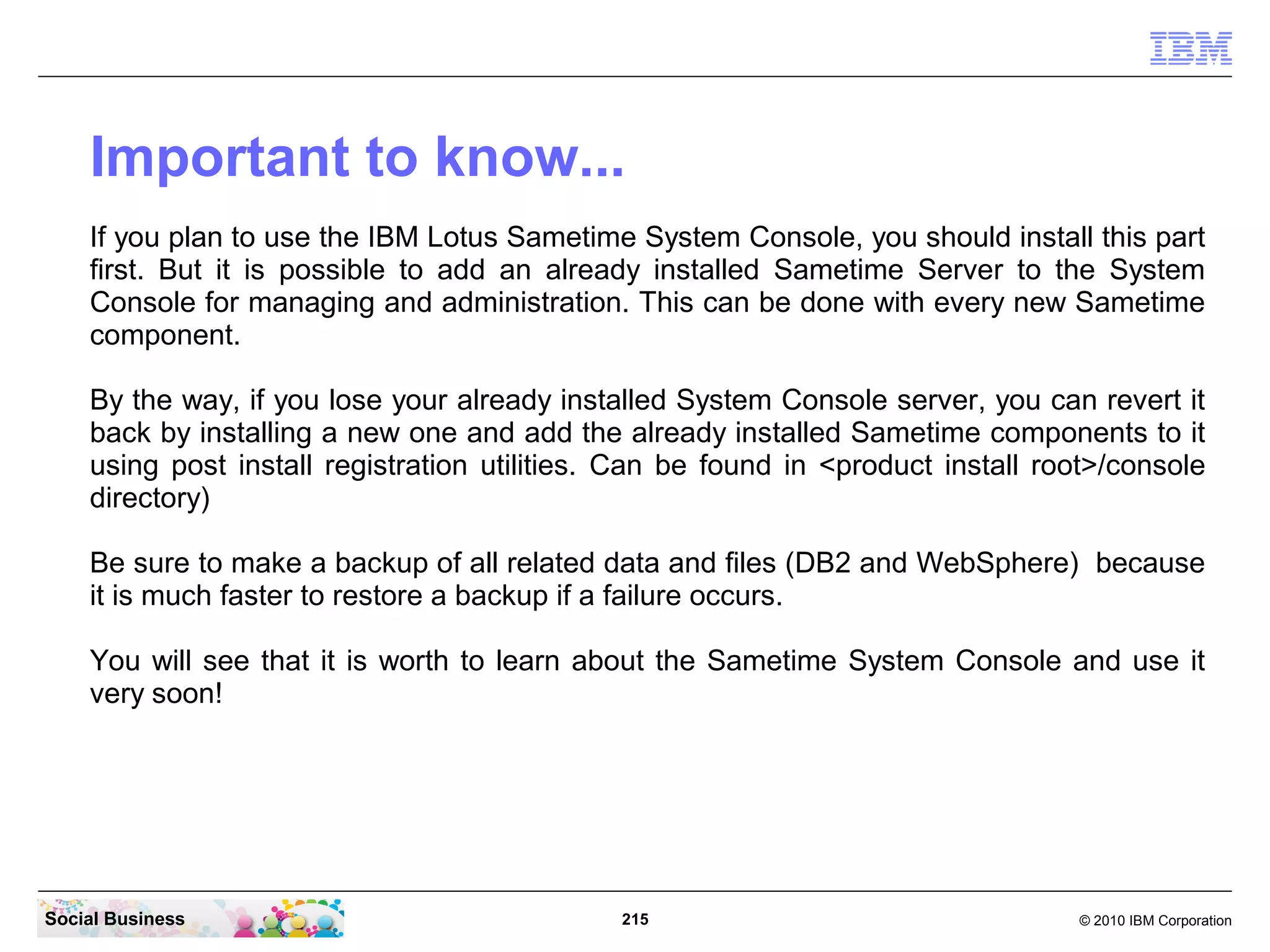 IBM

Important to know...

If you plan to use the IBM Lotus Sametime System Console, you should install this part first. But it is possible to add an already installed Sametime Server to the System Console for managing and administration. This can be done with every new Sametime component.

By the way, if you lose your already installed System Console server, you can revert it back by installing a new one and add the already installed Sametime components to it using post install registration utilities. Can be found in <product install root>/console directory)

Be sure to make a backup of all related data and files (DB2 and WebSphere)  because it is much faster to restore a backup if a failure occurs.

You will see that it is worth to learn about the Sametime System Console and use it very soon!

Social Business

215

© 2010 IBM Corporation